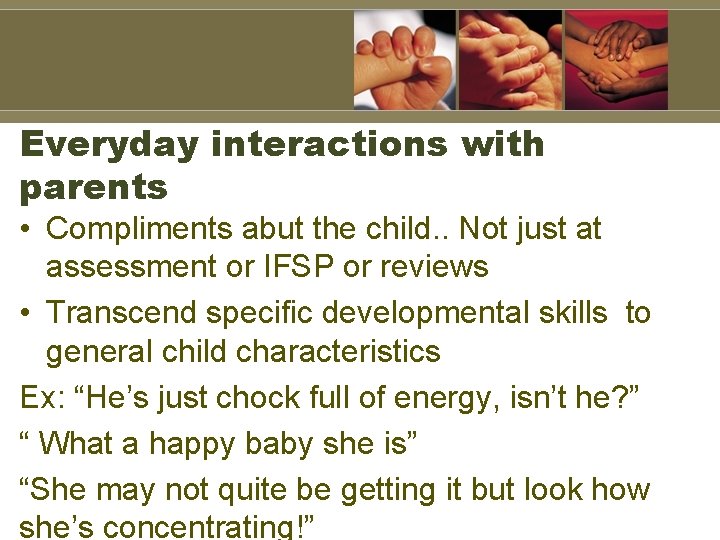 Everyday interactions with parents

• Compliments abut the child.. Not just at assessment or IFSP or reviews

• Transcend specific developmental skills to general child characteristics

Ex: “He’s just chock full of energy, isn’t he?”

“ What a happy baby she is”

“She may not quite be getting it but look how she’s concentrating!”